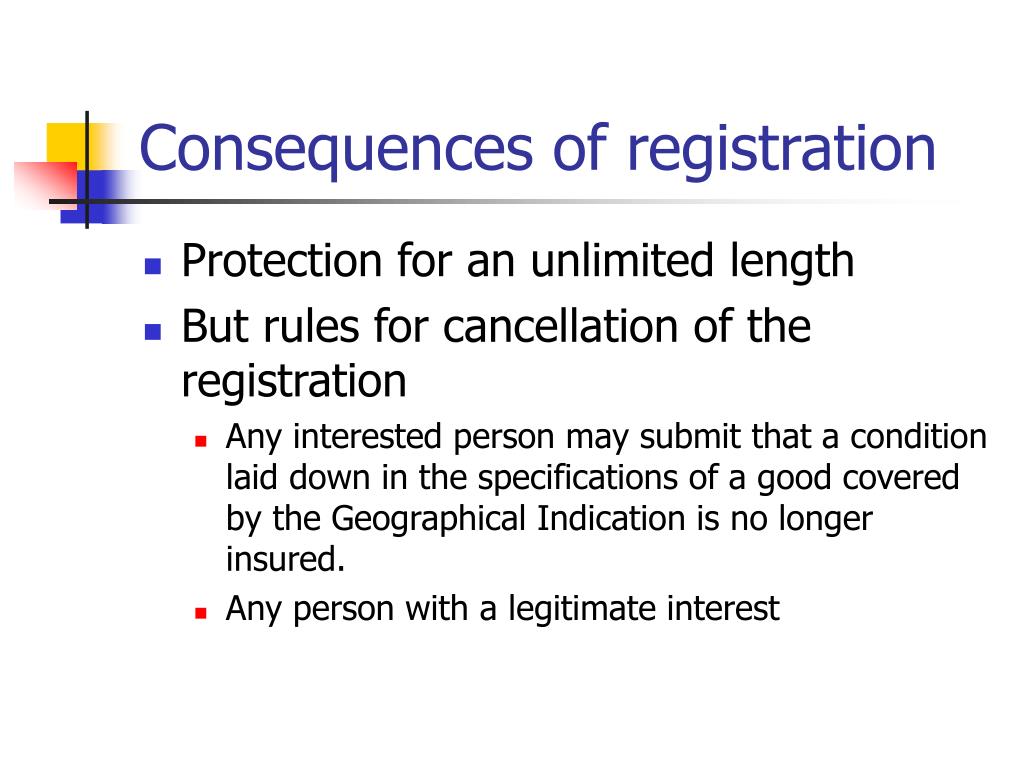 Consequences of registration

- Protection for an unlimited length
- But rules for cancellation of the registration
  - Any interested person may submit that a condition laid down in the specifications of a good covered by the Geographical Indication is no longer insured.
  - Any person with a legitimate interest